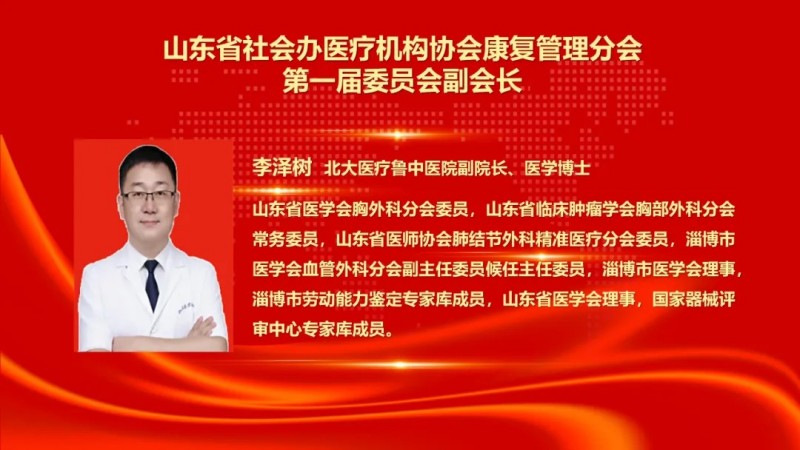 山东省社会办医疗机构协会康复管理分会
第一届委员会副会长

李泽树 北大医疗鲁中医院副院长、医学博士

山东省医学会胸外科分会委员，山东省临床肿瘤学会胸部外科分会常务委员，山东省医师协会肺结节外科精准医疗分会委员，淄博市医学会血管外科分会副主任委员候任主任委员，淄博市医学会理事，淄博市劳动能力鉴定专家库成员，山东省医学会理事，国家器械评审中心专家库成员。